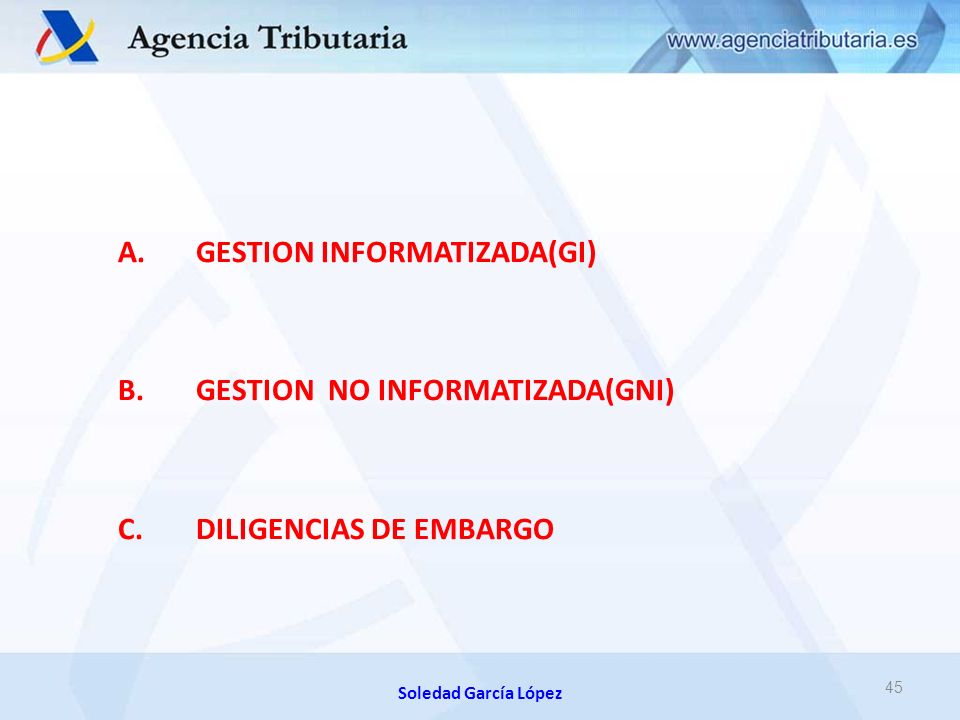 Agencia Tributaria

www.agenciatributaria.es

A. GESTION INFORMATIZADA(GI)

B. GESTION NO INFORMATIZADA(GNI)

C. DILIGENCIAS DE EMBARGO

Soledad García López

45